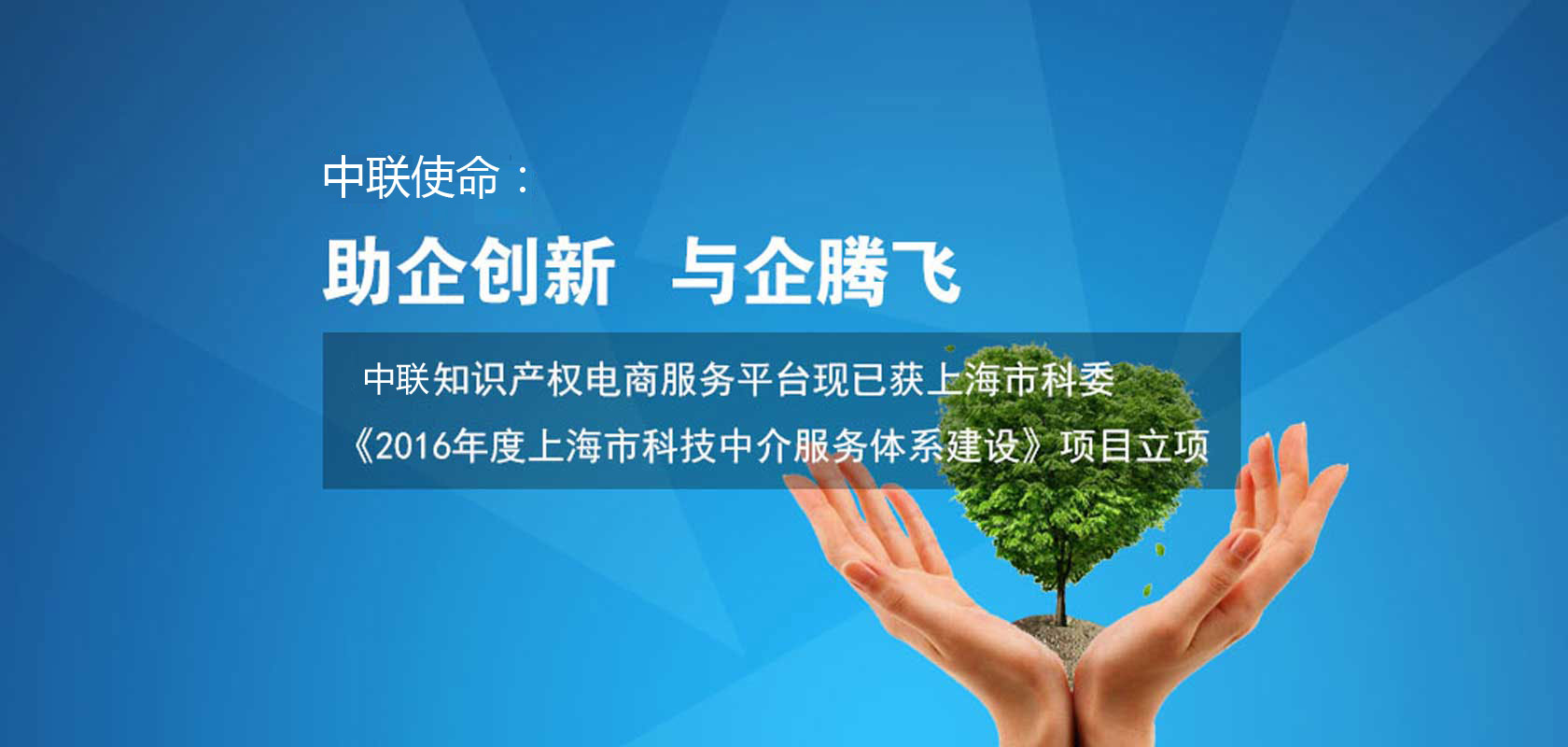 中联使命：

助企创新　与企腾飞

中联知识产权电商服务平台现已获上海市科委《2016年度上海市科技中介服务体系建设》项目立项